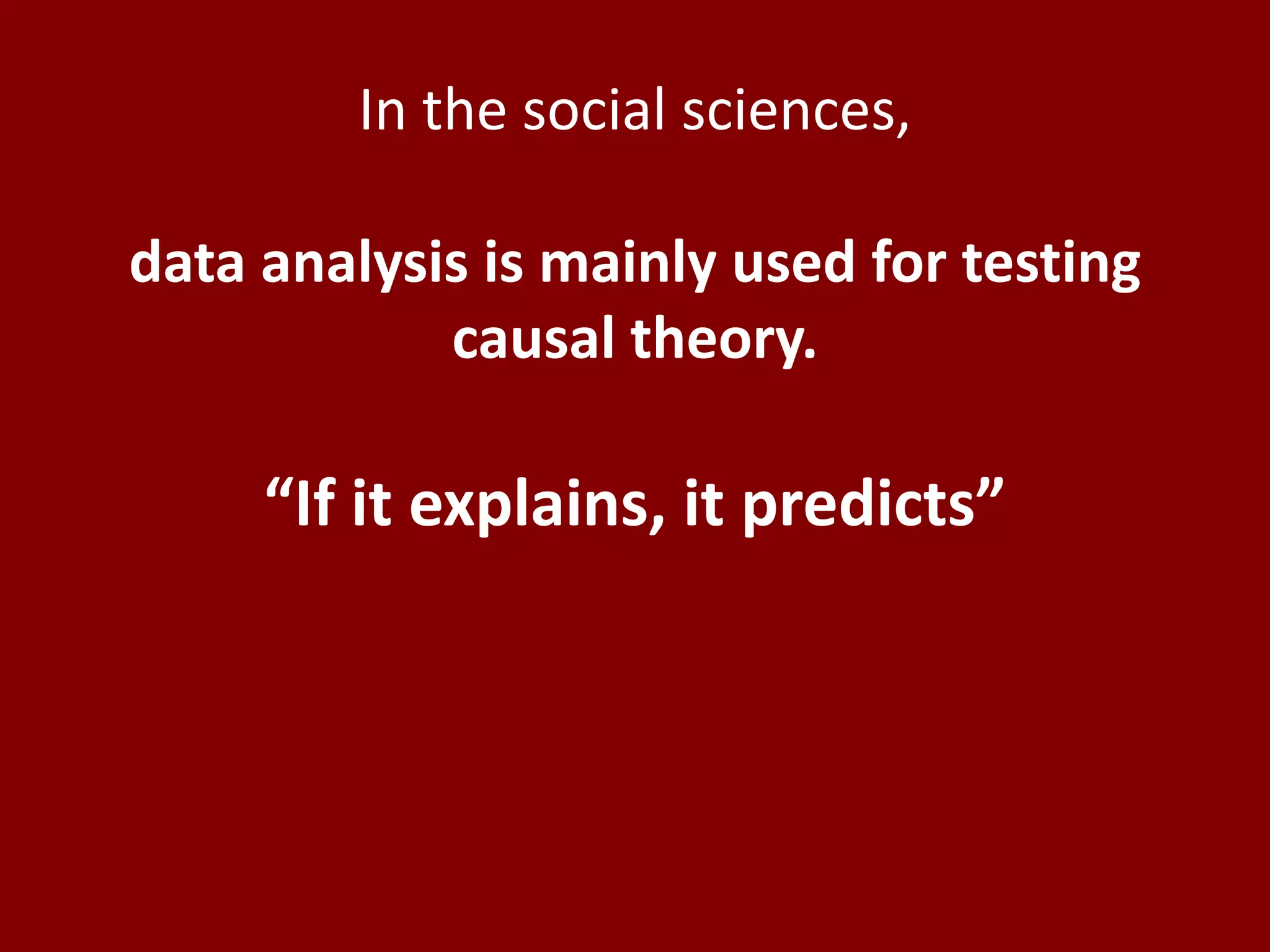 In the social sciences,

data analysis is mainly used for testing causal theory.

“If it explains, it predicts”